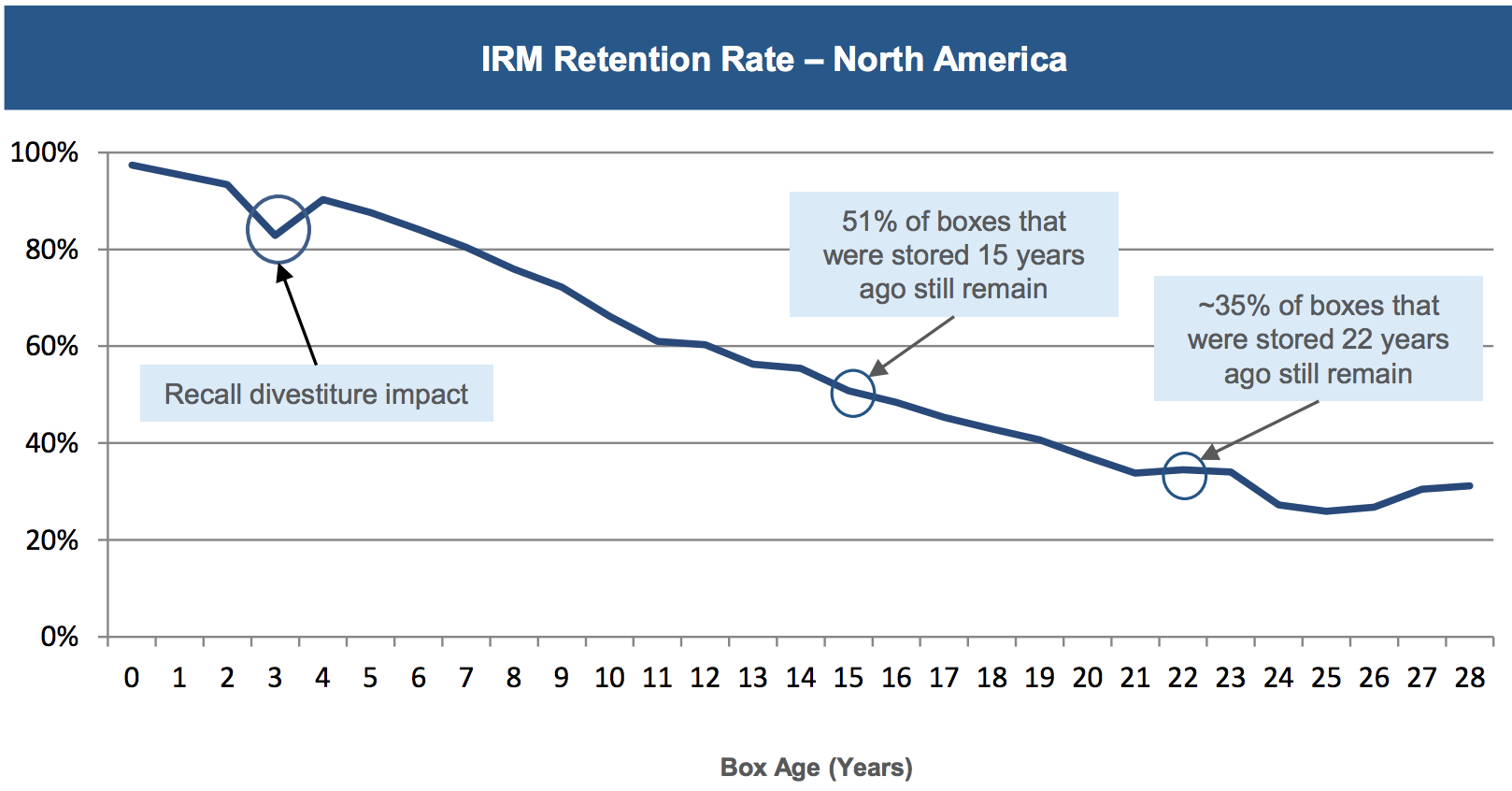 IRM Retention Rate – North America

100%
80%
60%
40%
20%
0%

Recall divestiture impact

51% of boxes that were stored 15 years ago still remain

~35% of boxes that were stored 22 years ago still remain

0 1 2 3 4 5 6 7 8 9 10 11 12 13 14 15 16 17 18 19 20 21 22 23 24 25 26 27 28

Box Age (Years)